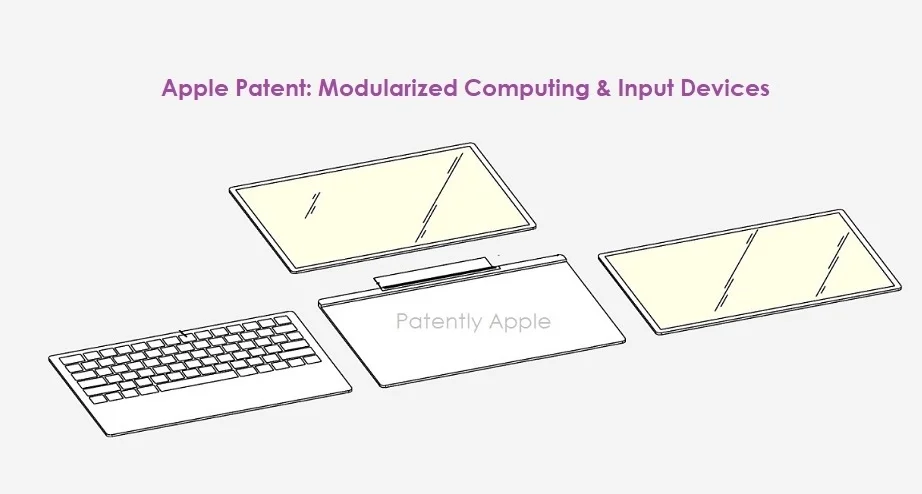 Apple Patent: Modularized Computing & Input Devices

Patently Apple